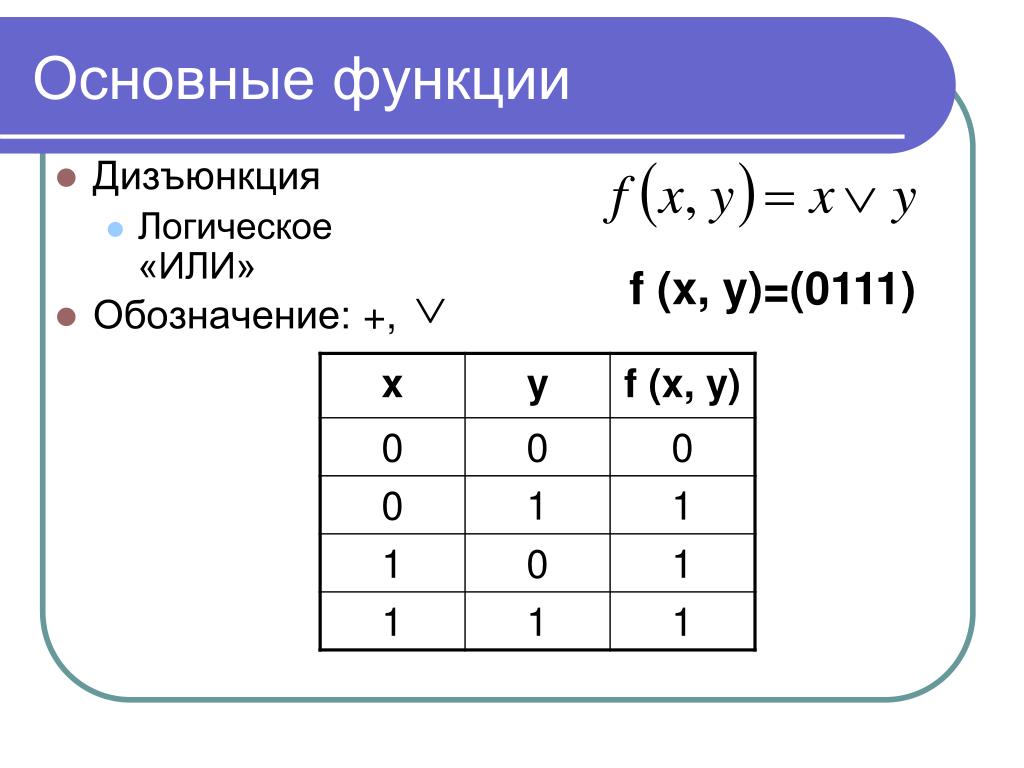 Основные функции

Дизъюнкция

Логическое «ИЛИ»

Обозначение: +, $\vee$

$f(x, y) = x \vee y$

f (x, y)=(0111)

| x | y | f (x, y) |
|---|---|---|
| 0 | 0 | 0 |
| 0 | 1 | 1 |
| 1 | 0 | 1 |
| 1 | 1 | 1 |